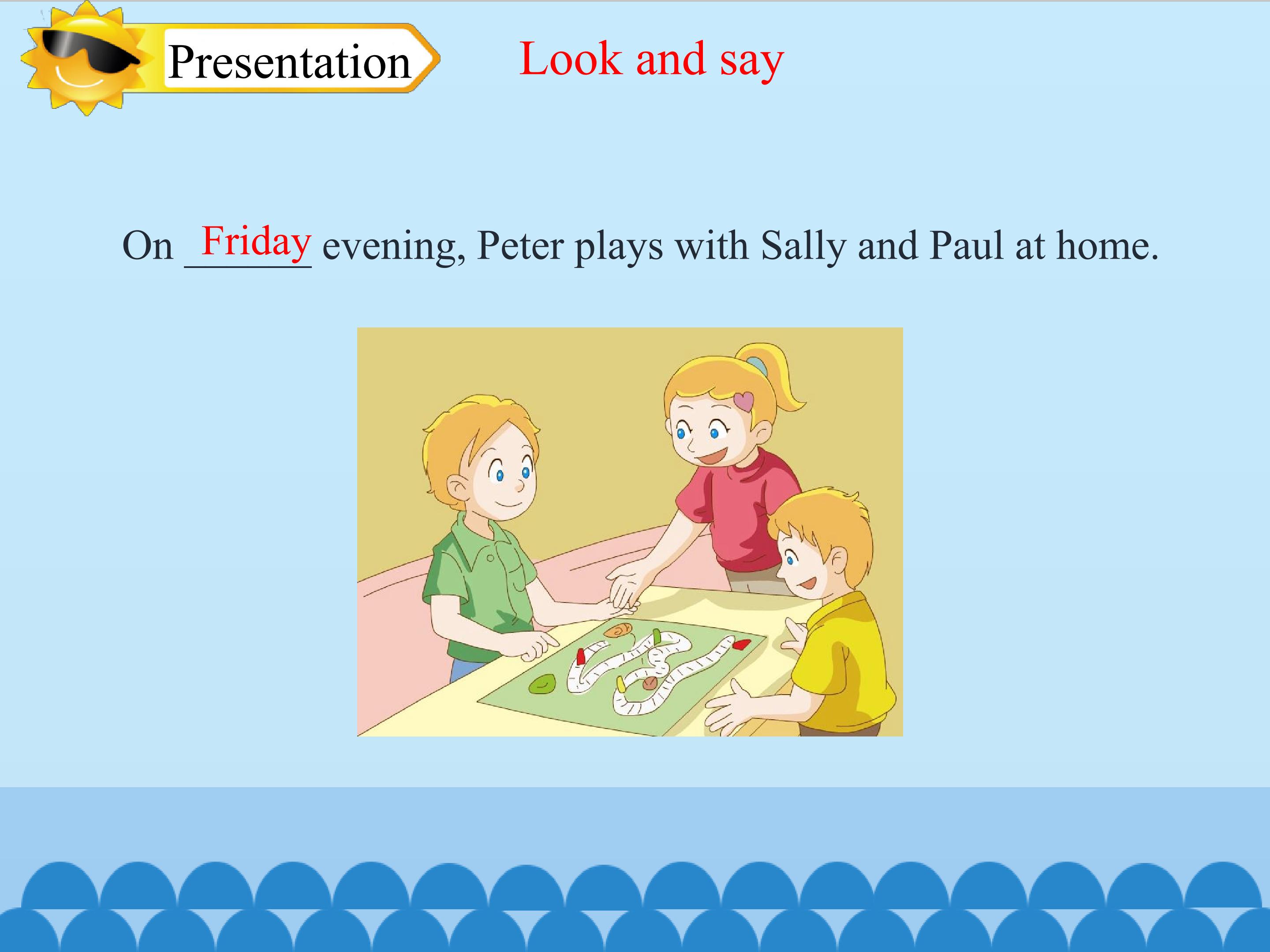 Presentation

Look and say

On Friday evening, Peter plays with Sally and Paul at home.